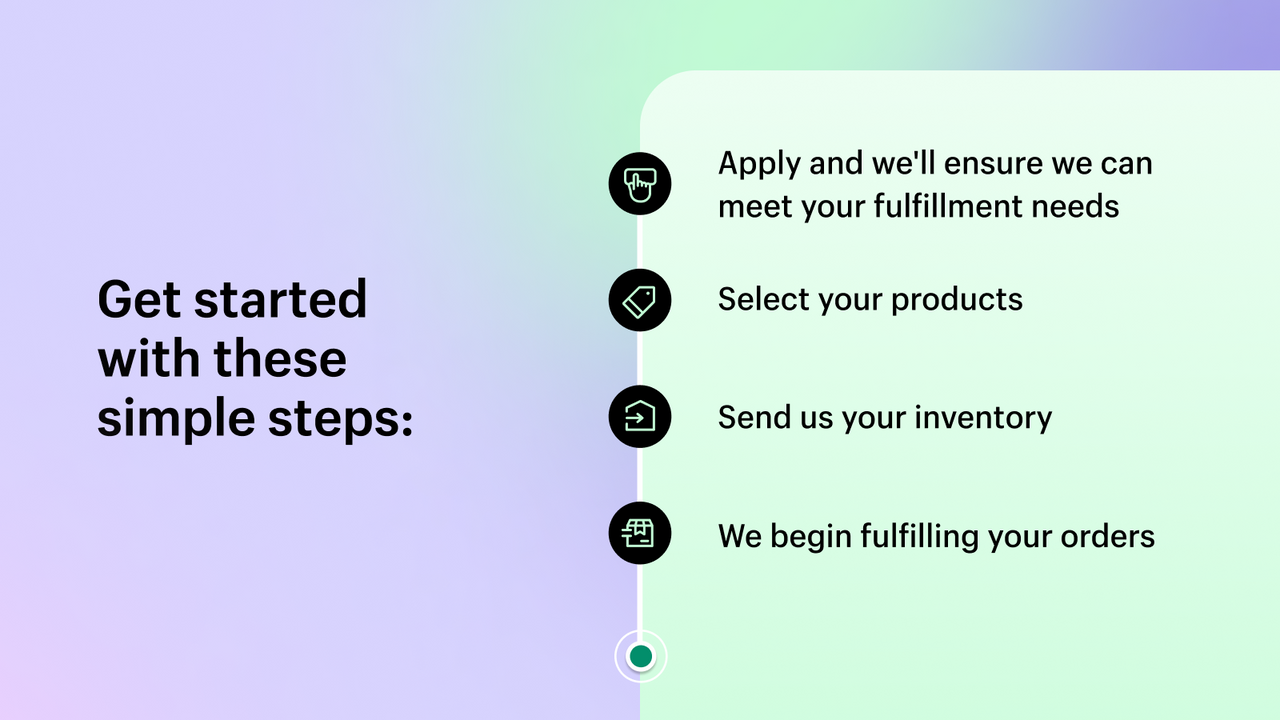 Get started with these simple steps:

Apply and we'll ensure we can meet your fulfillment needs

Select your products

Send us your inventory

We begin fulfilling your orders